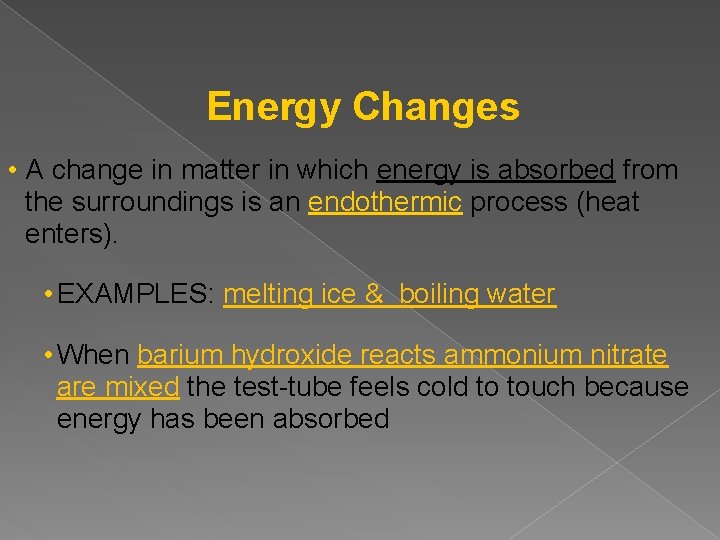 Energy Changes

• A change in matter in which energy is absorbed from the surroundings is an endothermic process (heat enters).

• EXAMPLES: melting ice &  boiling water

• When barium hydroxide reacts ammonium nitrate are mixed the test-tube feels cold to touch because energy has been absorbed